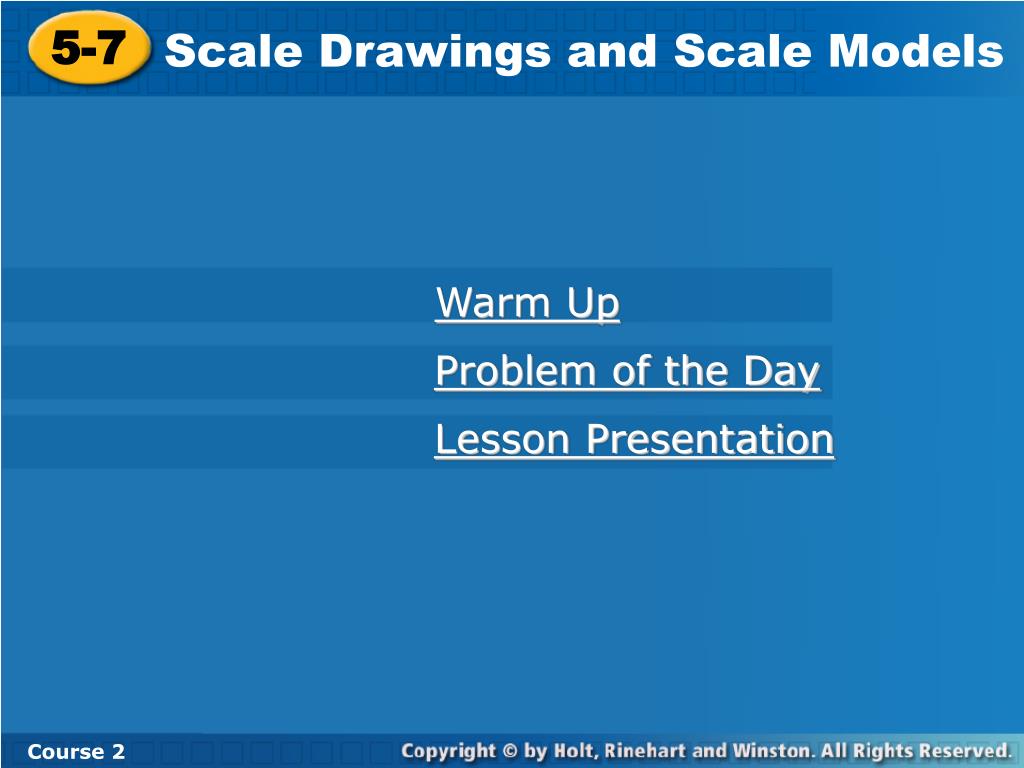 5-7 Scale Drawings and Scale Models

Warm Up

Problem of the Day

Lesson Presentation

Course 2

Copyright © by Holt, Rinehart and Winston. All Rights Reserved.